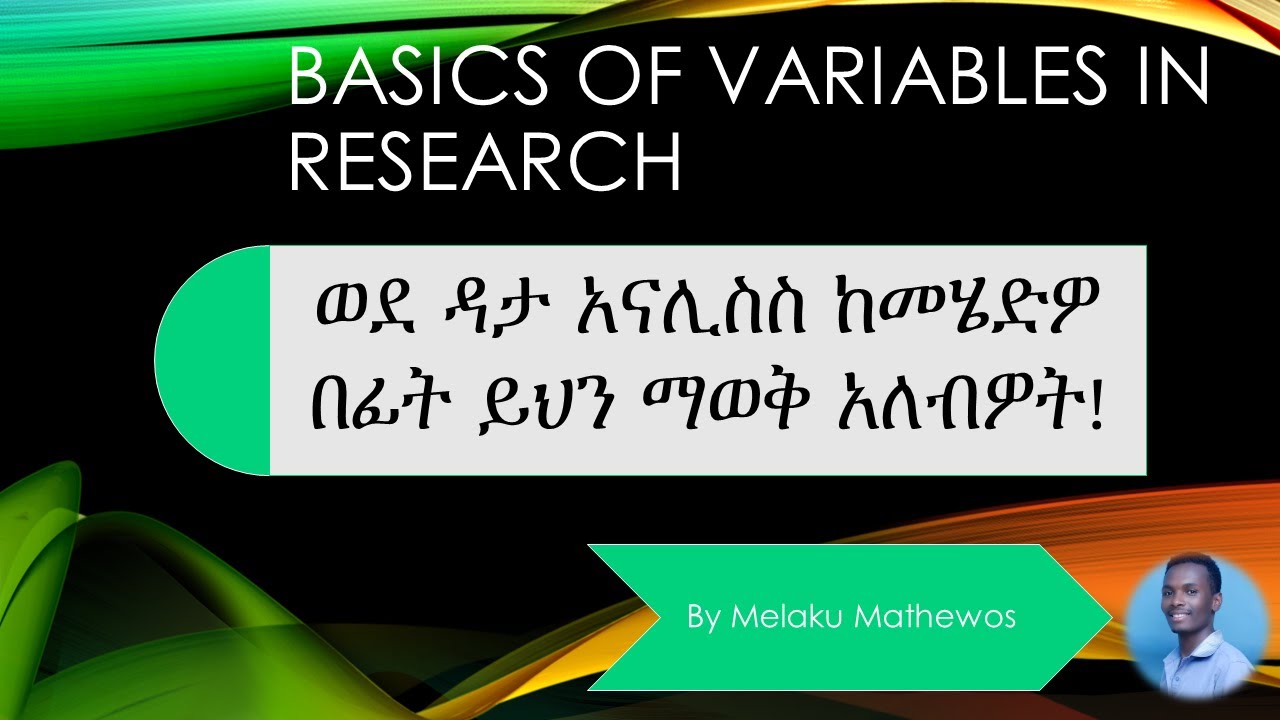 BASICS OF VARIABLES IN RESEARCH

ወደ ዳታ አናሊስስ ከመሄድዎ በፊት ይህን ማወቅ አለብዎት!

By Melaku Mathewos